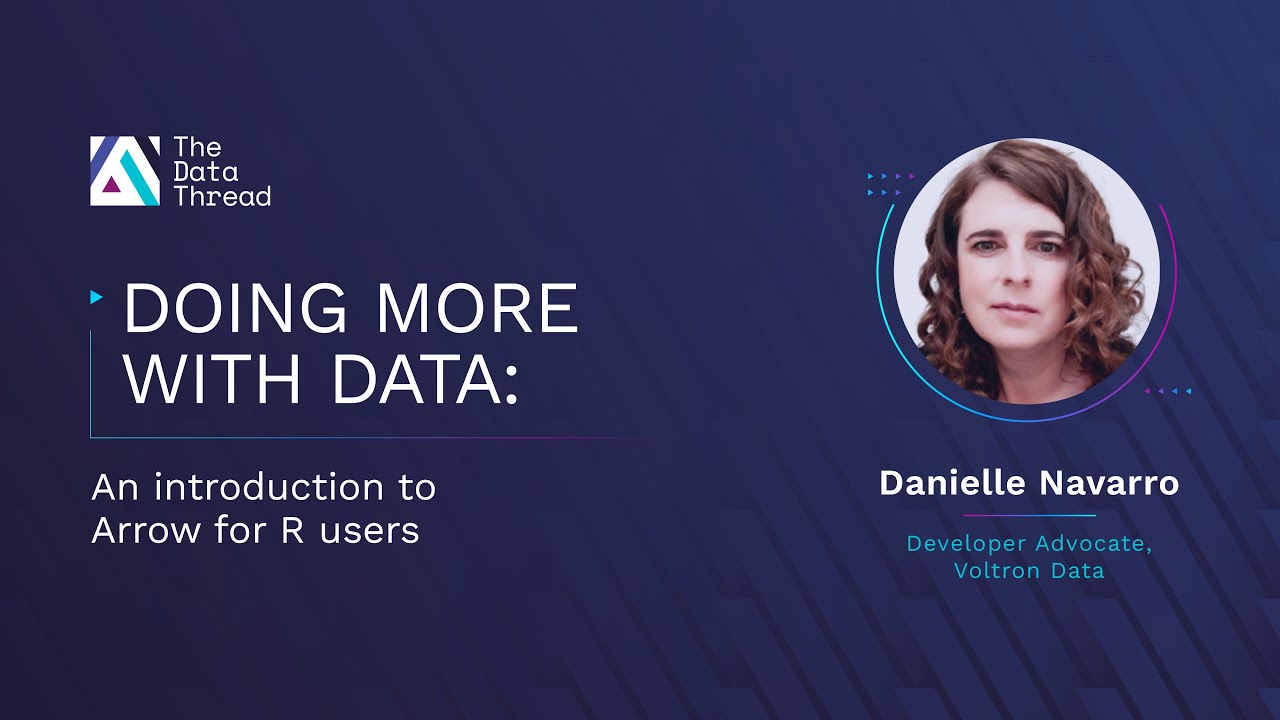 The Data Thread

DOING MORE WITH DATA:

An introduction to Arrow for R users

Danielle Navarro

Developer Advocate, Voltron Data